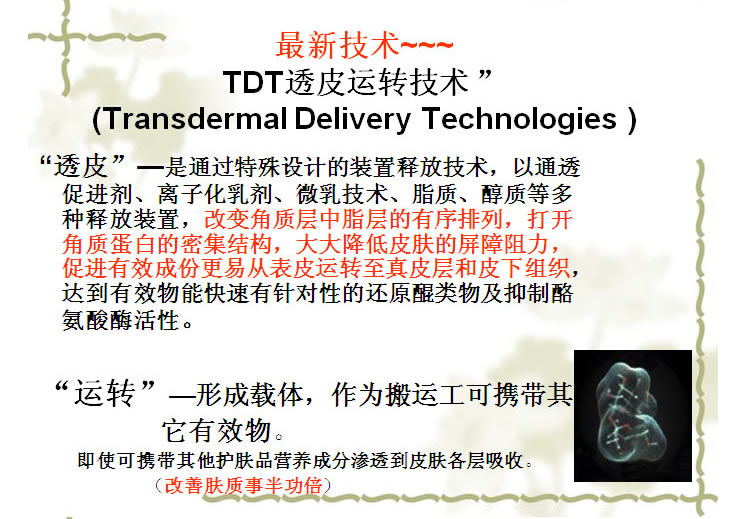 最新技术~~~
TDT透皮运转技术 ”
(Transdermal Delivery Technologies )

“透皮”—是通过特殊设计的装置释放技术，以通透促进剂、离子化乳剂、微乳技术、脂质、醇质等多种释放装置，改变角质层中脂层的有序排列，打开角质蛋白的密集结构，大大降低皮肤的屏障阻力，促进有效成份更易从表皮运转至真皮层和皮下组织，达到有效物能快速有针对性的还原醌类物及抑制酪氨酸酶活性。

“运转”—形成载体，作为搬运工可携带其它有效物。
即使可携带其他护肤品营养成分渗透到皮肤各层吸收。
（改善肤质事半功倍）